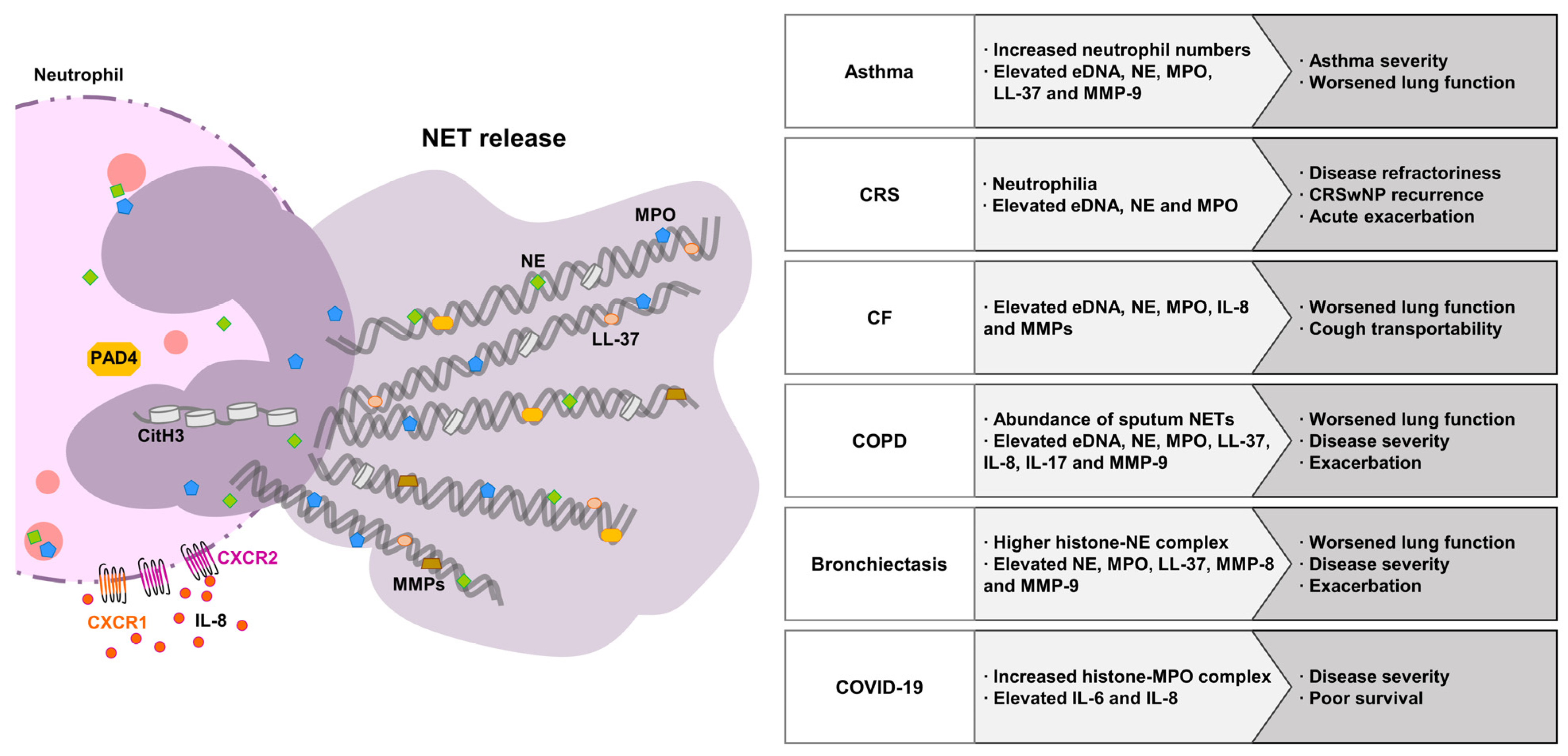 Neutrophil

NET release

MPO

NE

LL-37

PAD4

CitH3

MMPs

CXCR2

CXCR1

IL-8

| Asthma | · Increased neutrophil numbers · Elevated eDNA, NE, MPO, LL-37 and MMP-9 | · Asthma severity · Worsened lung function |
|---|---|---|
| CRS | · Neutrophilia · Elevated eDNA, NE and MPO | · Disease refractoriness · CRSwNP recurrence · Acute exacerbation |
| CF | · Elevated eDNA, NE, MPO, IL-8 and MMPs | · Worsened lung function · Cough transportability |
| COPD | · Abundance of sputum NETs · Elevated eDNA, NE, MPO, LL-37, IL-8, IL-17 and MMP-9 | · Worsened lung function · Disease severity · Exacerbation |
| Bronchiectasis | · Higher histone-NE complex · Elevated NE, MPO, LL-37, MMP-8 and MMP-9 | · Worsened lung function · Disease severity · Exacerbation |
| COVID-19 | · Increased histone-MPO complex · Elevated IL-6 and IL-8 | · Disease severity · Poor survival |